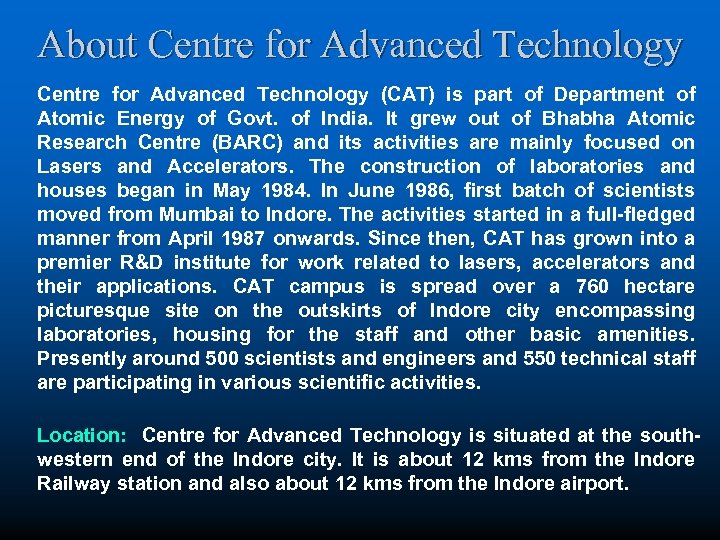 About Centre for Advanced Technology

Centre for Advanced Technology (CAT) is part of Department of Atomic Energy of Govt. of India. It grew out of Bhabha Atomic Research Centre (BARC) and its activities are mainly focused on Lasers and Accelerators. The construction of laboratories and houses began in May 1984. In June 1986, first batch of scientists moved from Mumbai to Indore. The activities started in a full-fledged manner from April 1987 onwards. Since then, CAT has grown into a premier R&D institute for work related to lasers, accelerators and their applications. CAT campus is spread over a 760 hectare picturesque site on the outskirts of Indore city encompassing laboratories, housing for the staff and other basic amenities. Presently around 500 scientists and engineers and 550 technical staff are participating in various scientific activities.

Location: Centre for Advanced Technology is situated at the south-western end of the Indore city. It is about 12 kms from the Indore Railway station and also about 12 kms from the Indore airport.